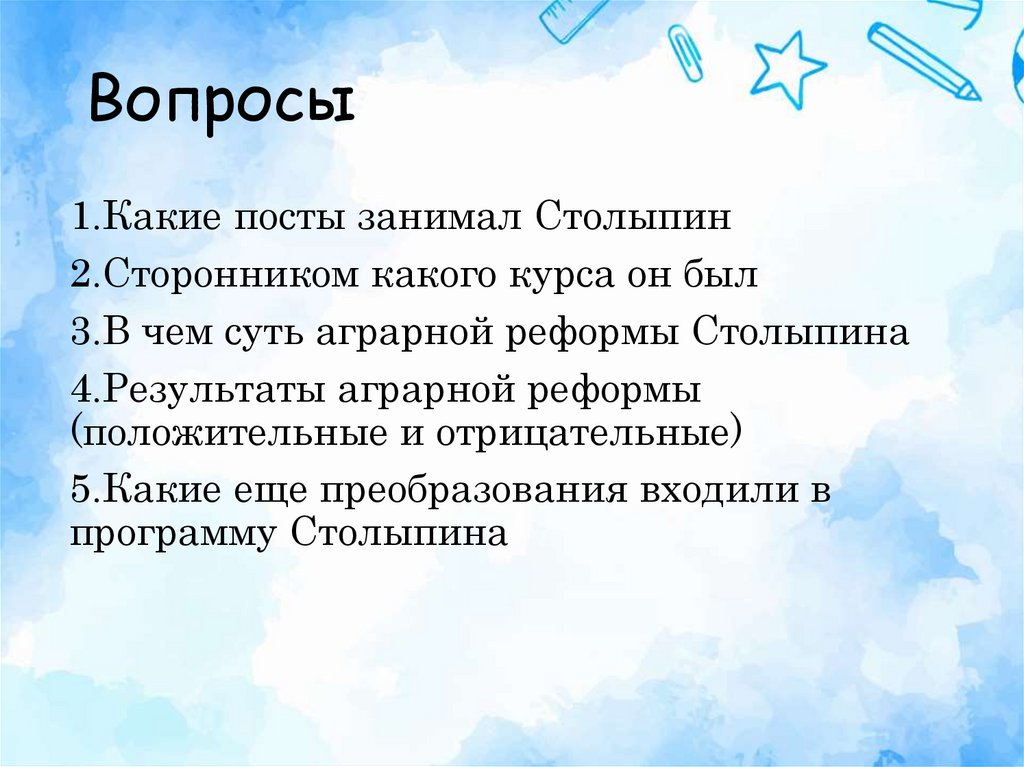 Вопросы

1.Какие посты занимал Столыпин

2.Сторонником какого курса он был

3.В чем суть аграрной реформы Столыпина

4.Результаты аграрной реформы (положительные и отрицательные)

5.Какие еще преобразования входили в программу Столыпина